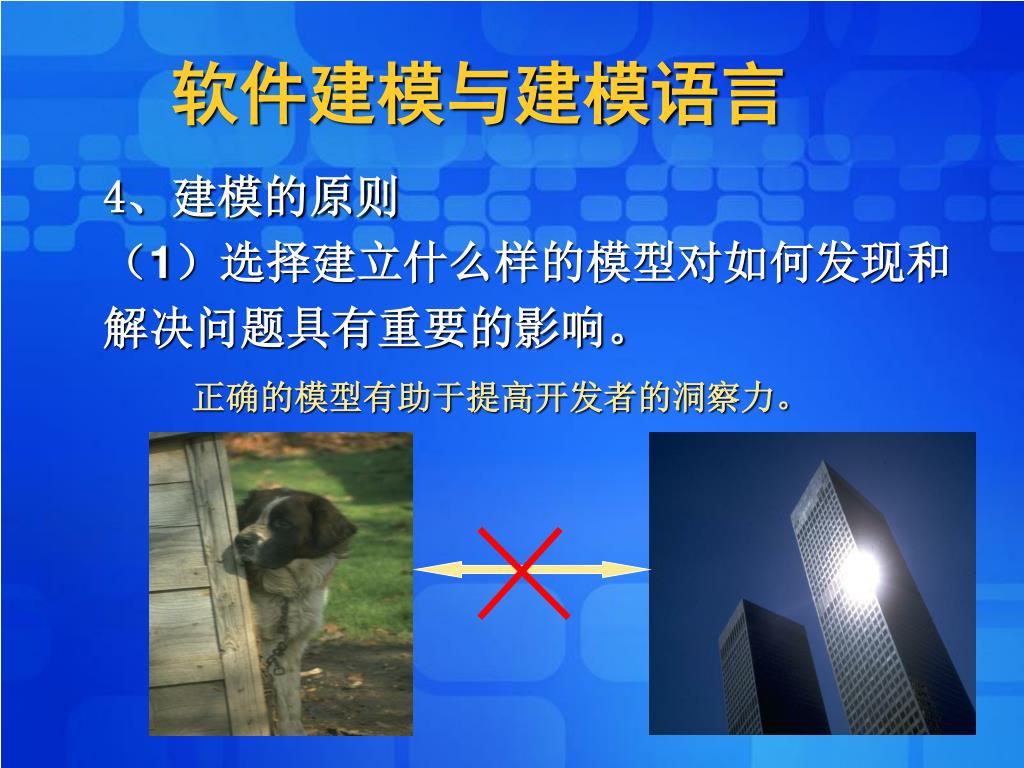 软件建模与建模语言

4、建模的原则

（1）选择建立什么样的模型对如何发现和解决问题具有重要的影响。

正确的模型有助于提高开发者的洞察力。